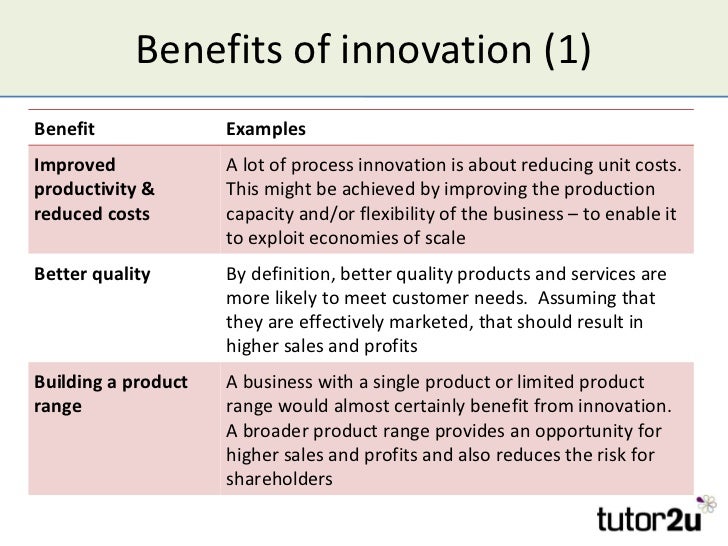 Benefits of innovation (1)

| Benefit | Examples |
|---|---|
| Improved productivity & reduced costs | A lot of process innovation is about reducing unit costs. This might be achieved by improving the production capacity and/or flexibility of the business – to enable it to exploit economies of scale |
| Better quality | By definition, better quality products and services are more likely to meet customer needs. Assuming that they are effectively marketed, that should result in higher sales and profits |
| Building a product range | A business with a single product or limited product range would almost certainly benefit from innovation. A broader product range provides an opportunity for higher sales and profits and also reduces the risk for shareholders |

tutor2u